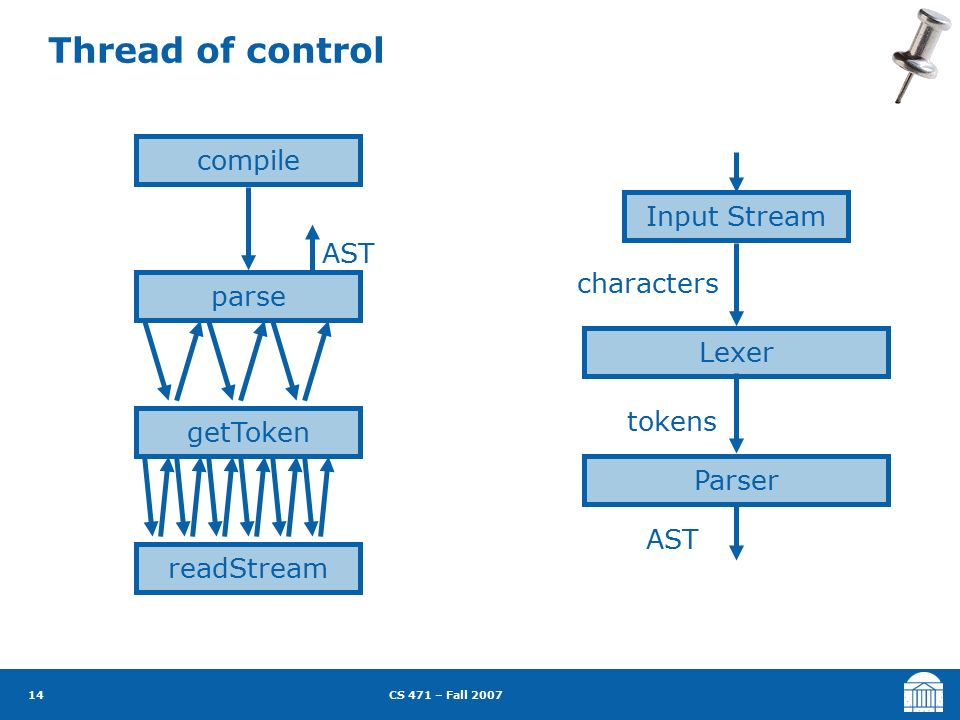 Thread of control

compile

AST

parse

getToken

readStream

Input Stream

characters

Lexer

tokens

Parser

AST

14

CS 471 – Fall 2007